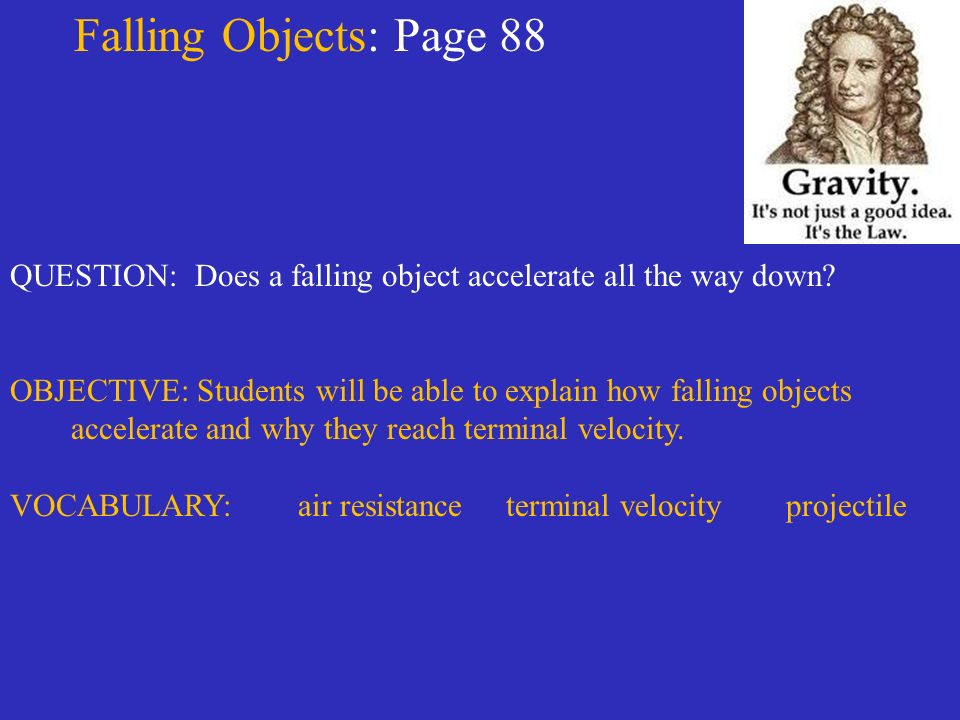 Falling Objects: Page 88

Gravity.
It's not just a good idea.
It's the Law.

QUESTION: Does a falling object accelerate all the way down?

OBJECTIVE: Students will be able to explain how falling objects accelerate and why they reach terminal velocity.

VOCABULARY: air resistance terminal velocity projectile